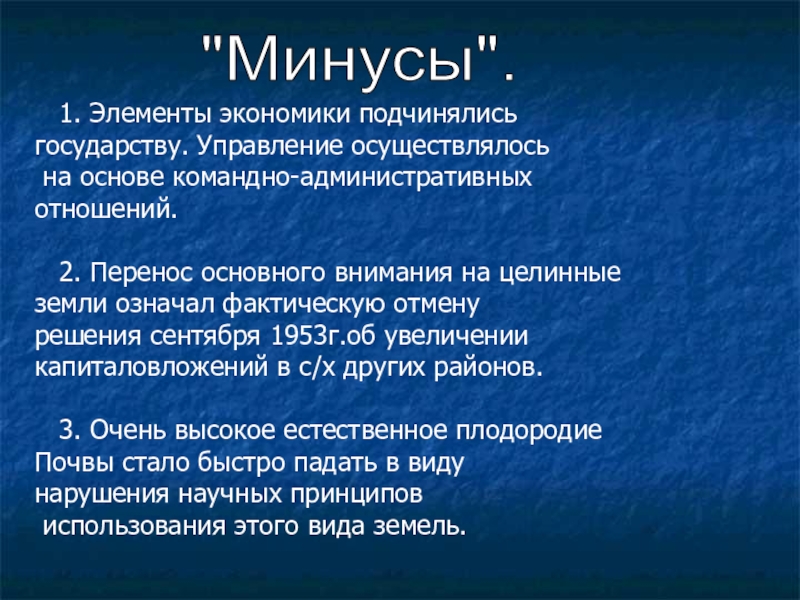 "Минусы".

1. Элементы экономики подчинялись государству. Управление осуществлялось на основе командно-административных отношений.

2. Перенос основного внимания на целинные земли означал фактическую отмену решения сентября 1953г.об увеличении капиталовложений в с/х других районов.

3. Очень высокое естественное плодородие Почвы стало быстро падать в виду нарушения научных принципов использования этого вида земель.